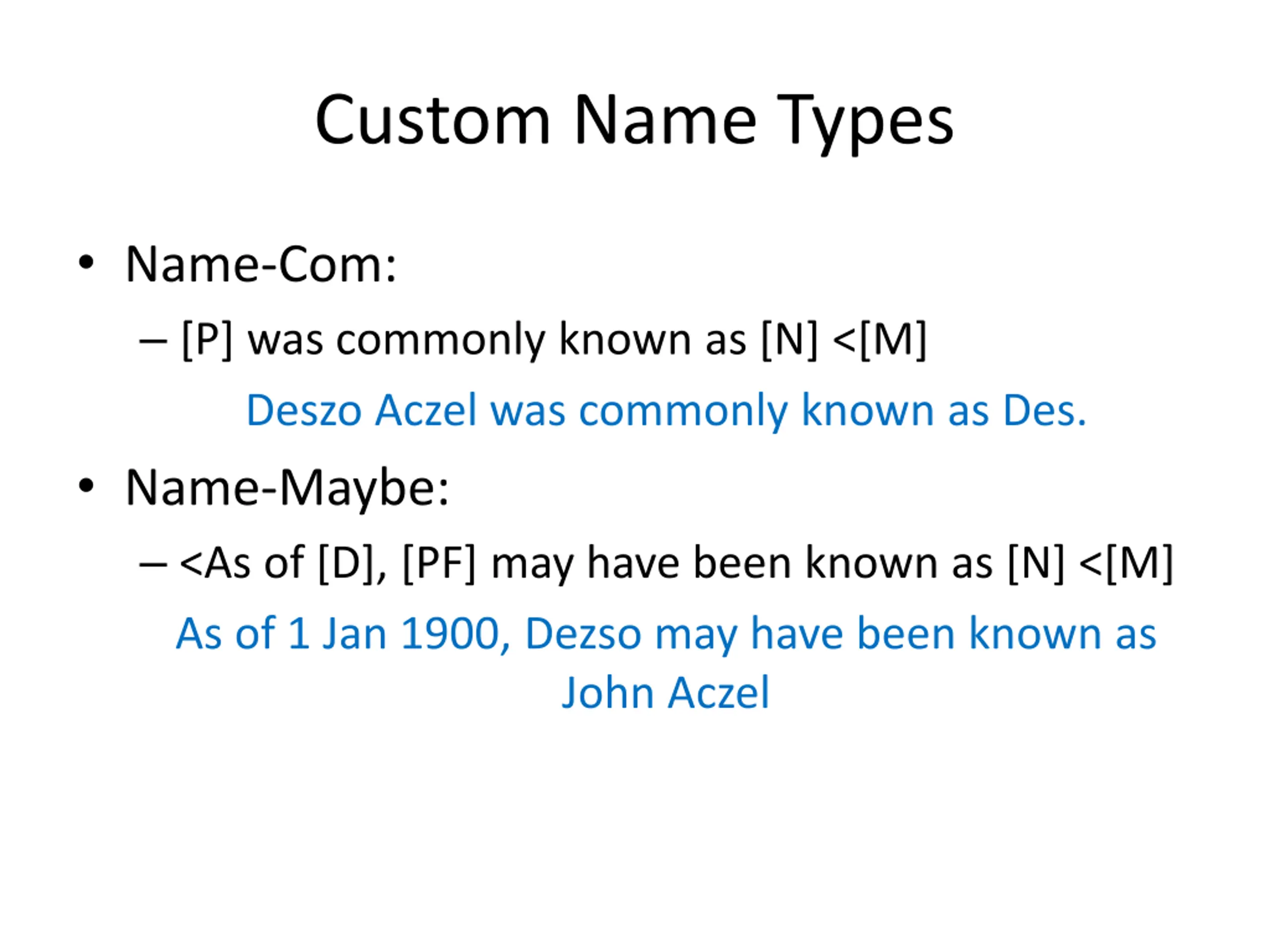 Custom Name Types

• Name-Com:

– [P] was commonly known as [N] <[M]

Deszo Aczel was commonly known as Des.

• Name-Maybe:

– <As of [D], [PF] may have been known as [N] <[M]

As of 1 Jan 1900, Dezso may have been known as John Aczel